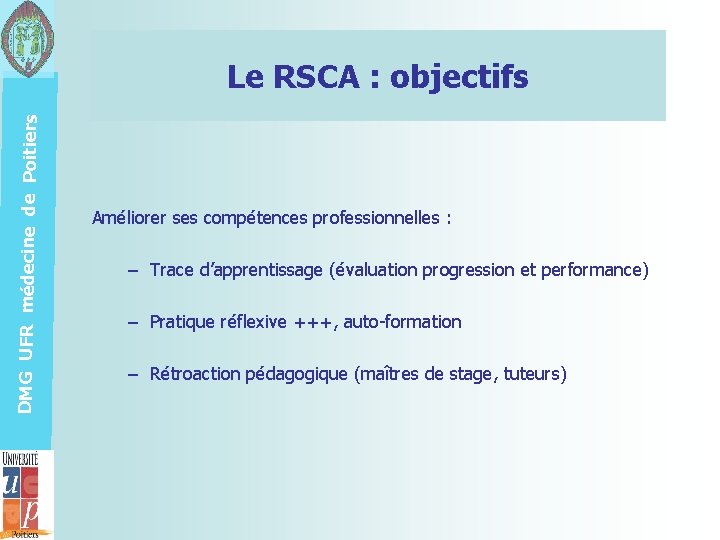 DMG UFR médecine de Poitiers

Le RSCA : objectifs

Améliorer ses compétences professionnelles :

– Trace d'apprentissage (évaluation progression et performance)

– Pratique réflexive +++, auto-formation

– Rétroaction pédagogique (maîtres de stage, tuteurs)

UNIVERSITÉ
u
p
Poitiers